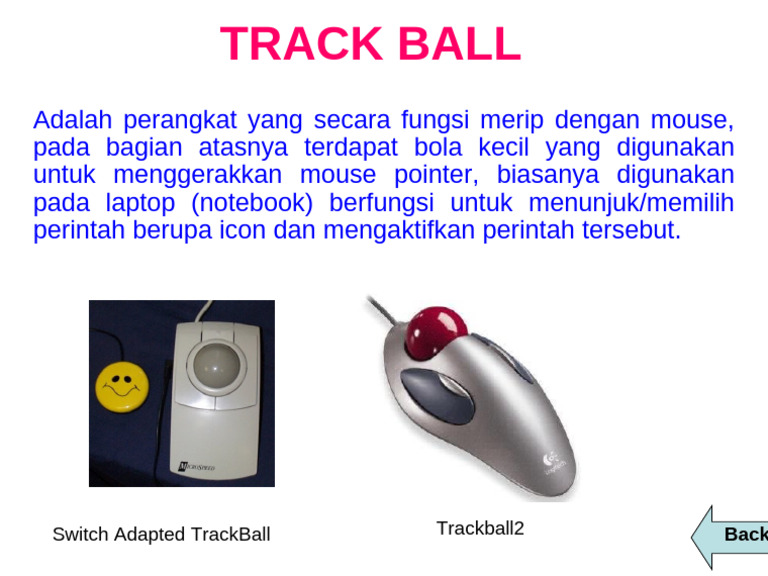 TRACK BALL

Adalah perangkat yang secara fungsi merip dengan mouse, pada bagian atasnya terdapat bola kecil yang digunakan untuk menggerakkan mouse pointer, biasanya digunakan pada laptop (notebook) berfungsi untuk menunjuk/memilih perintah berupa icon dan mengaktifkan perintah tersebut.

MicroSpeed

Logitech

Switch Adapted TrackBall

Trackball2

Back